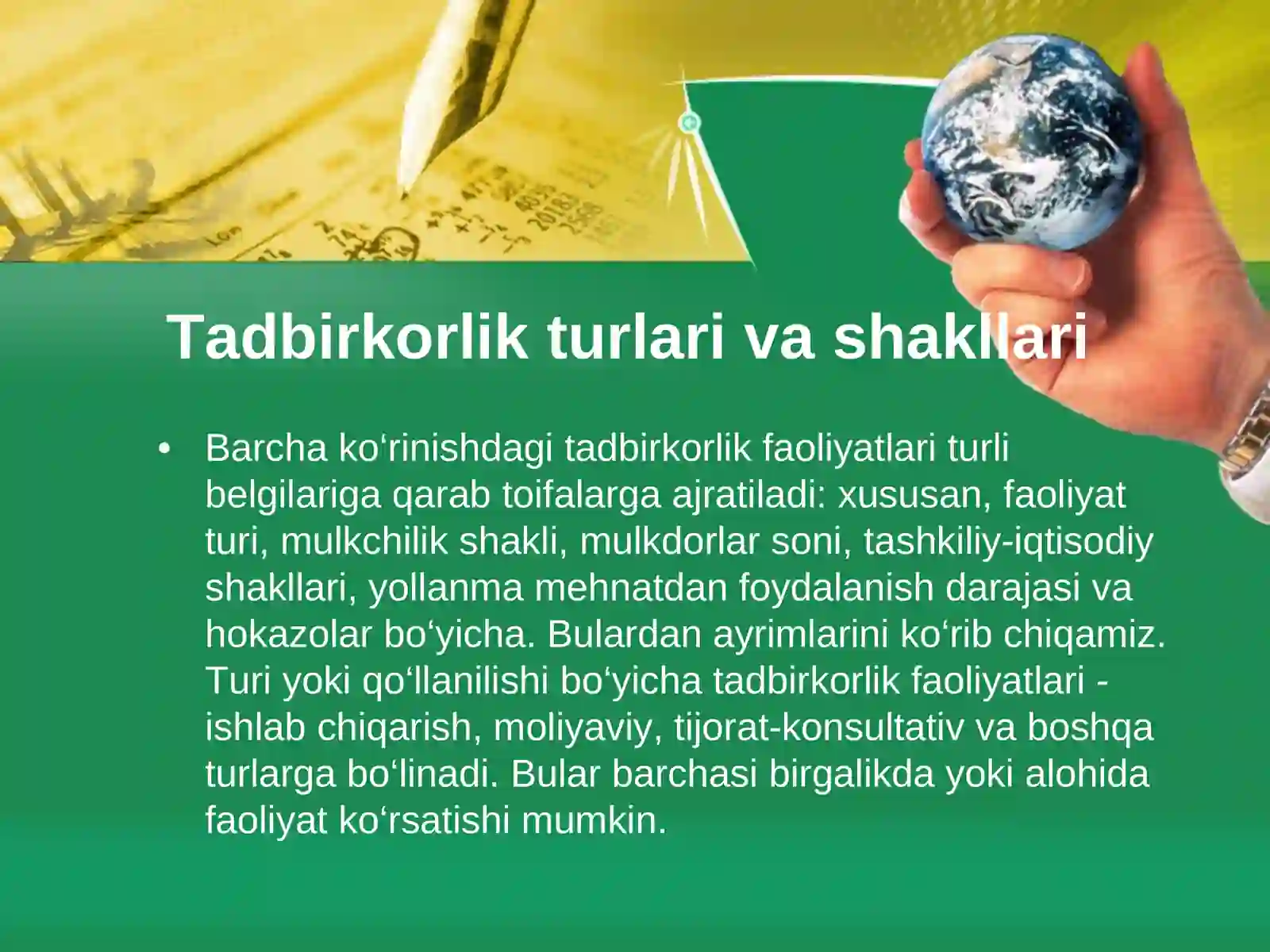 Tadbirkorlik turlari va shakllari

• Barcha ko‘rinishdagi tadbirkorlik faoliyatlari turli belgilariga qarab toifalarga ajratiladi: xususan, faoliyat turi, mulkchilik shakli, mulkdorlar soni, tashkiliy-iqtisodiy shakllari, yollanma mehnatdan foydalanish darajasi va hokazolar bo‘yicha. Bulardan ayrimlarini ko‘rib chiqamiz. Turi yoki qo‘llanilishi bo‘yicha tadbirkorlik faoliyatlari - ishlab chiqarish, moliyaviy, tijorat-konsultativ va boshqa turlarga bo‘linadi. Bular barchasi birgalikda yoki alohida faoliyat ko‘rsatishi mumkin.